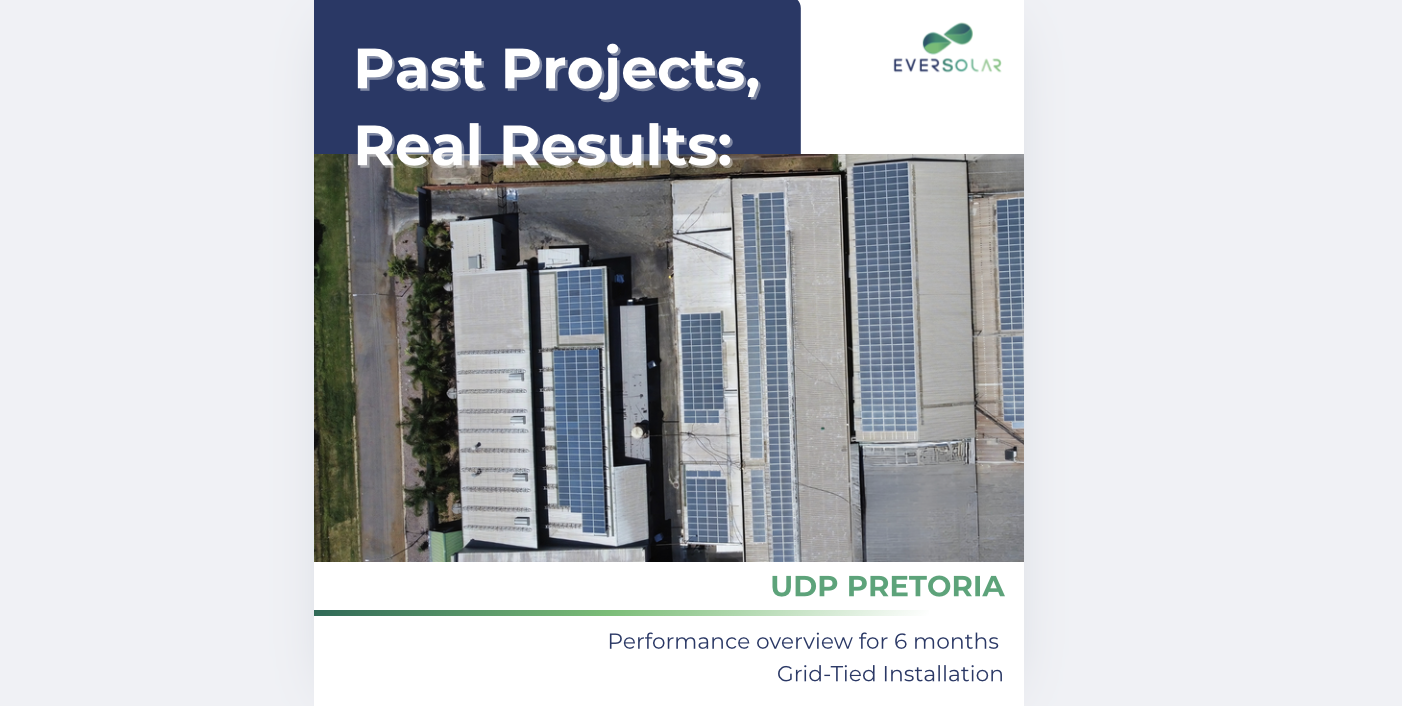 Past Projects, Real Results:

EVERSOLAR

UDP PRETORIA

Performance overview for 6 months
Grid-Tied Installation